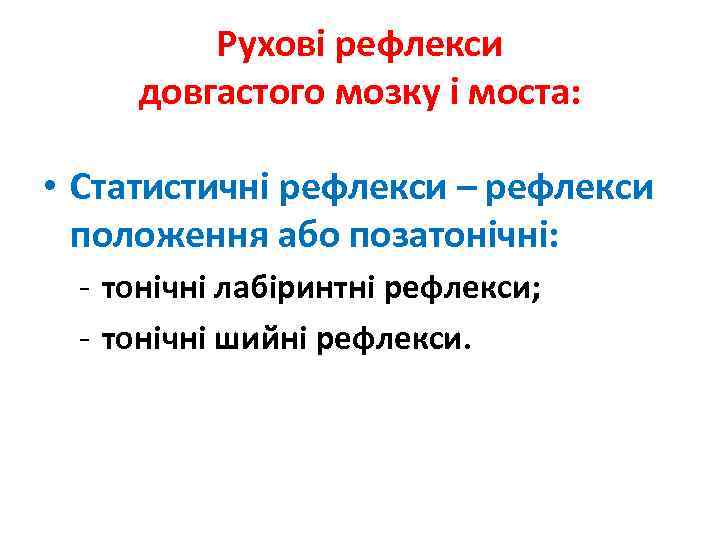 Рухові рефлекси довгастого мозку і моста:

• Статистичні рефлекси – рефлекси положення або позатонічні:

- тонічні лабіринтні рефлекси;

- тонічні шийні рефлекси.